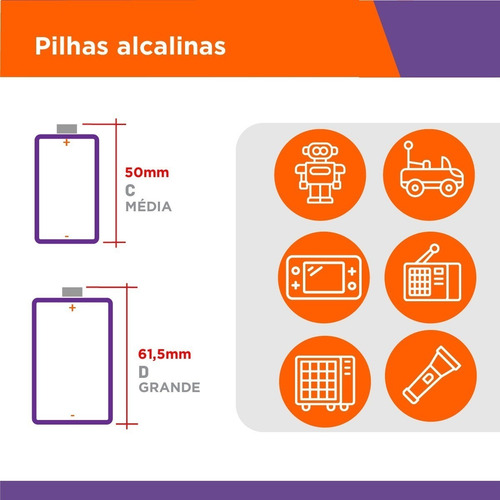 Pilhas alcalinas

+

-

50mm
C
MÉDIA

+

-

61,5mm
D
GRANDE